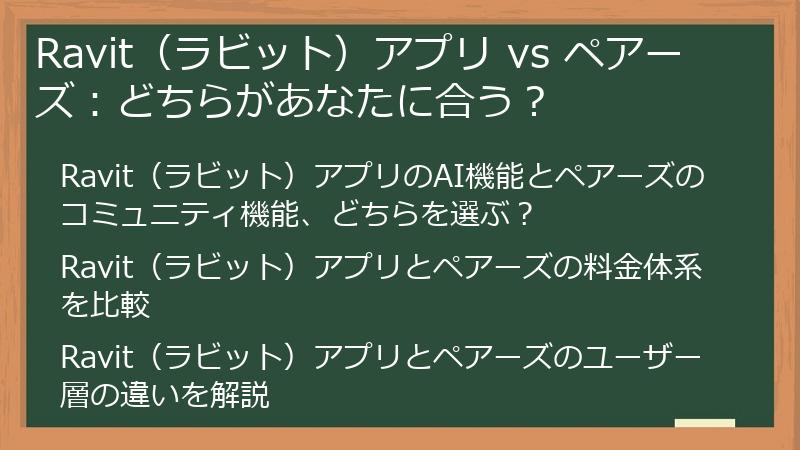 Ravit（ラビット）アプリ vs ペアーズ：どちらがあなたに合う？

Ravit（ラビット）アプリのAI機能とペアーズのコミュニティ機能、どちらを選ぶ？

Ravit（ラビット）アプリとペアーズの料金体系を比較

Ravit（ラビット）アプリとペアーズのユーザー層の違いを解説